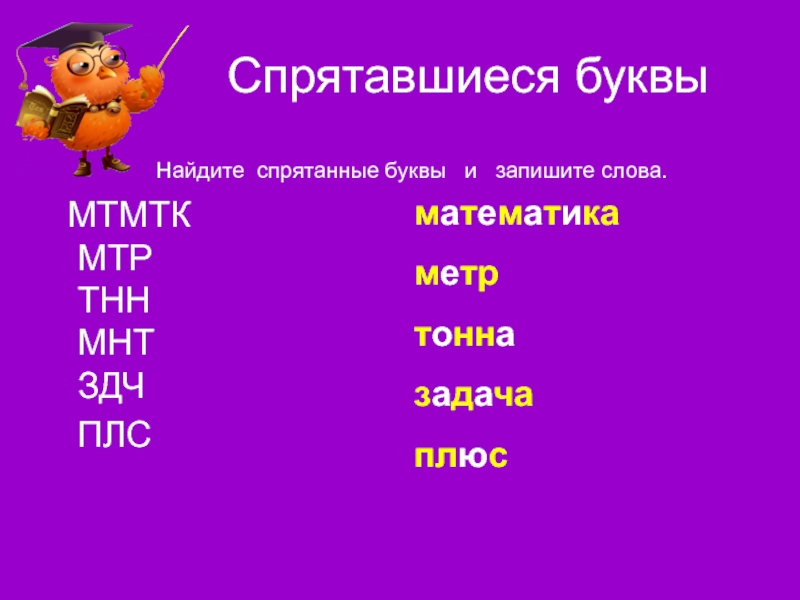 Спрятавшиеся буквы

Найдите спрятанные буквы и запишите слова.

МТМТК
МТР
ТНН
МНТ
ЗДЧ
ПЛС

математика
метр
тонна
задача
плюс